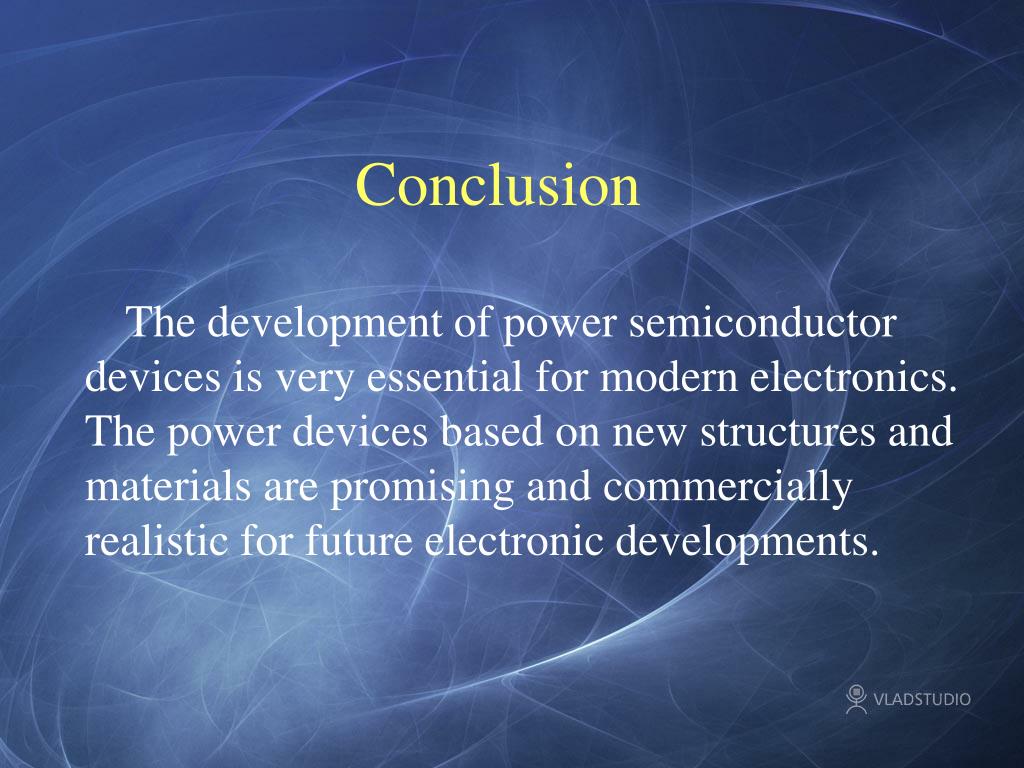 Conclusion

The development of power semiconductor devices is very essential for modern electronics. The power devices based on new structures and materials are promising and commercially realistic for future electronic developments.

VLADSTUDIO